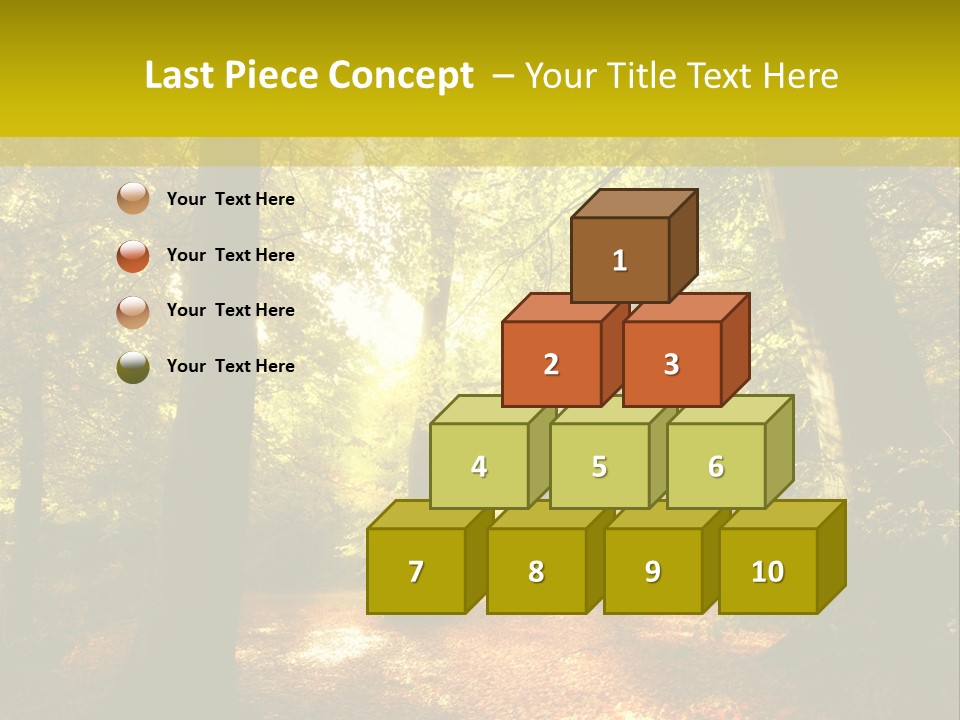 Last Piece Concept – Your Title Text Here

Your Text Here

Your Text Here

Your Text Here

Your Text Here

1
2
3
4
5
6
7
8
9
10